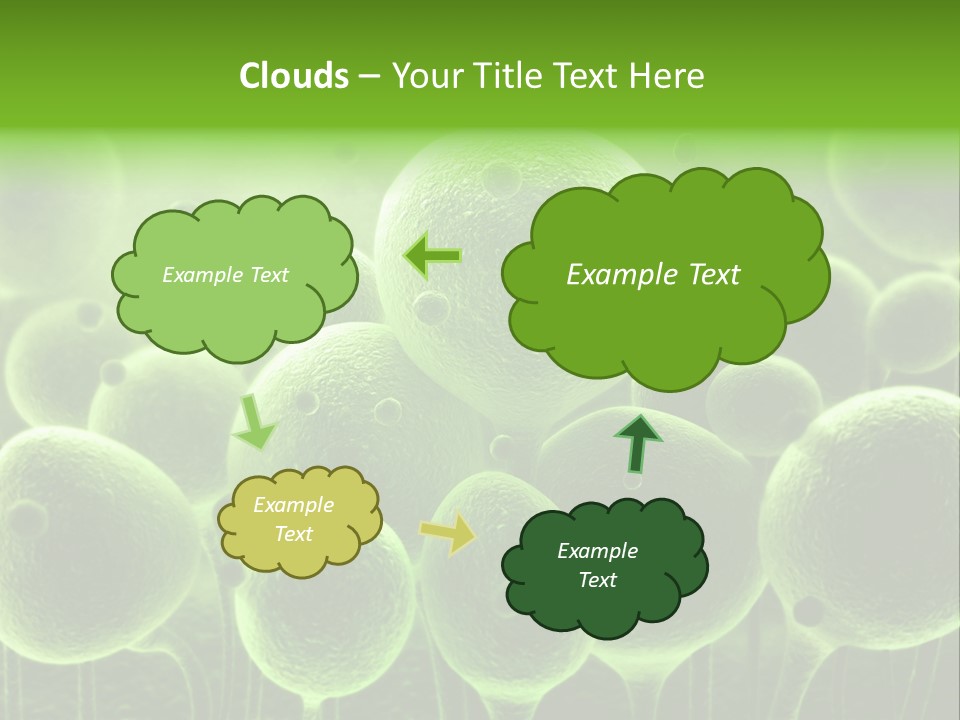 Clouds – Your Title Text Here

Example Text

Example Text

Example Text

Example Text